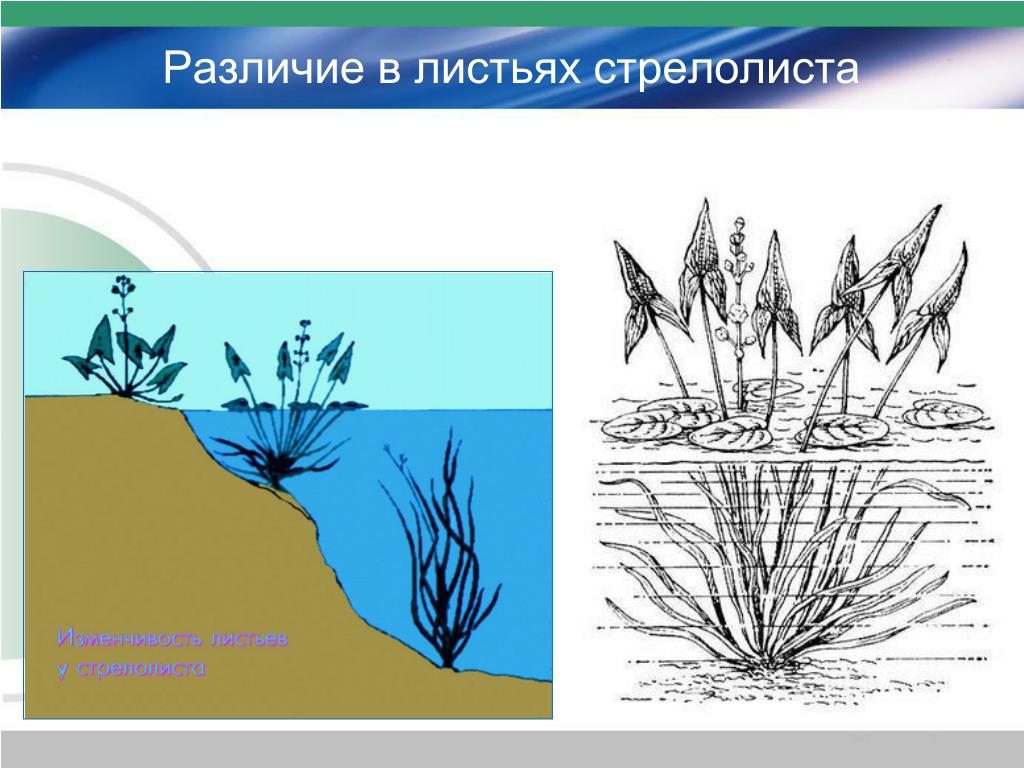 Различие в листьях стрелолиста

Изменчивость листьев у стрелолиста